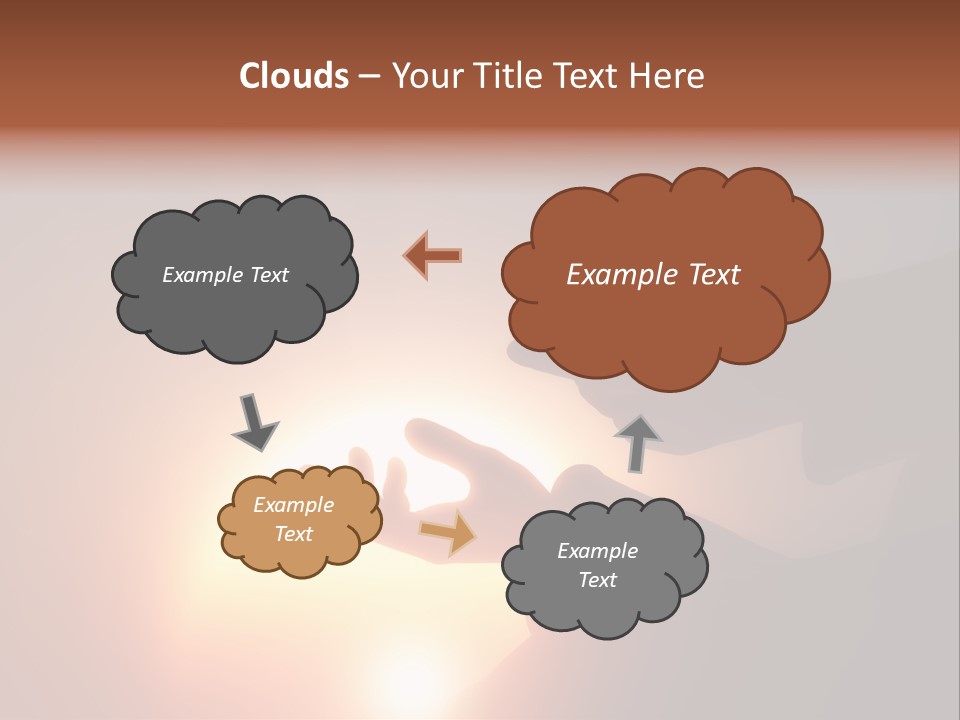 Clouds – Your Title Text Here

Example Text

Example Text

Example Text

Example Text